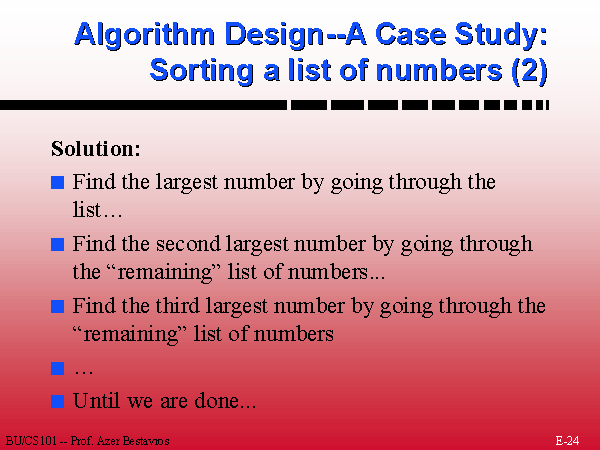 Algorithm Design--A Case Study: Sorting a list of numbers (2)

Solution:

Find the largest number by going through the list…

Find the second largest number by going through the “remaining” list of numbers...

Find the third largest number by going through the “remaining” list of numbers

…

Until we are done...

BU/CS101 -- Prof. Azer Bestavros

E-24